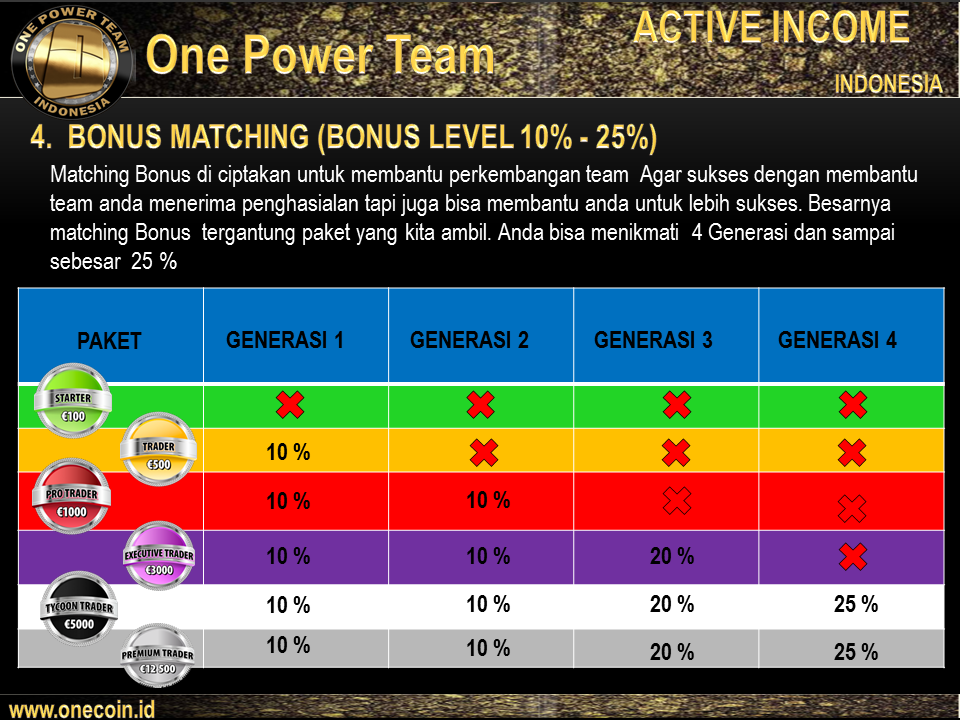 ONE POWER TEAM
INDONESIA
One Power Team
ACTIVE INCOME
INDONESIA

4. BONUS MATCHING (BONUS LEVEL 10% - 25%)

Matching Bonus di ciptakan untuk membantu perkembangan team Agar sukses dengan membantu team anda menerima penghasialan tapi juga bisa membantu anda untuk lebih sukses. Besarnya matching Bonus tergantung paket yang kita ambil. Anda bisa menikmati 4 Generasi dan sampai sebesar 25 %

| PAKET | GENERASI 1 | GENERASI 2 | GENERASI 3 | GENERASI 4 |
|---|---|---|---|---|
| STARTER €100 | ✖ | ✖ | ✖ | ✖ |
| TRADER €500 | 10 % | ✖ | ✖ | ✖ |
| PRO TRADER €1000 | 10 % | 10 % | ✖ | ✖ |
| EXECUTIVE TRADER €3000 | 10 % | 10 % | 20 % | ✖ |
| TYCOON TRADER €5000 | 10 % | 10 % | 20 % | 25 % |
| PREMIUM TRADER €12 500 | 10 % | 10 % | 20 % | 25 % |

www.onecoin.id